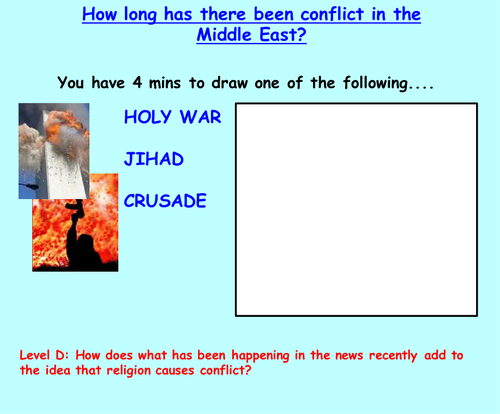 How long has there been conflict in the Middle East?

You have 4 mins to draw one of the following....

HOLY WAR

JIHAD

CRUSADE

Level D: How does what has been happening in the news recently add to the idea that religion causes conflict?